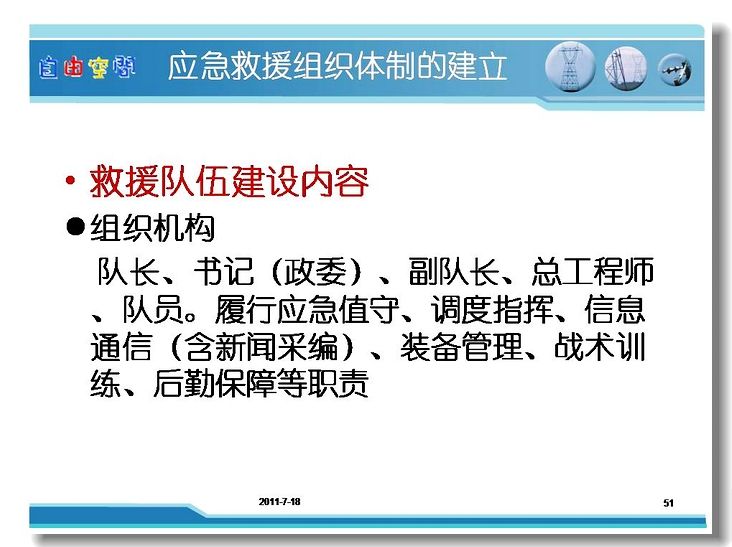 自由空间 应急救援组织体制的建立

• 救援队伍建设内容

●组织机构

队长、书记（政委）、副队长、总工程师、队员。履行应急值守、调度指挥、信息通信（含新闻采编）、装备管理、战术训练、后勤保障等职责

2011-7-18

51